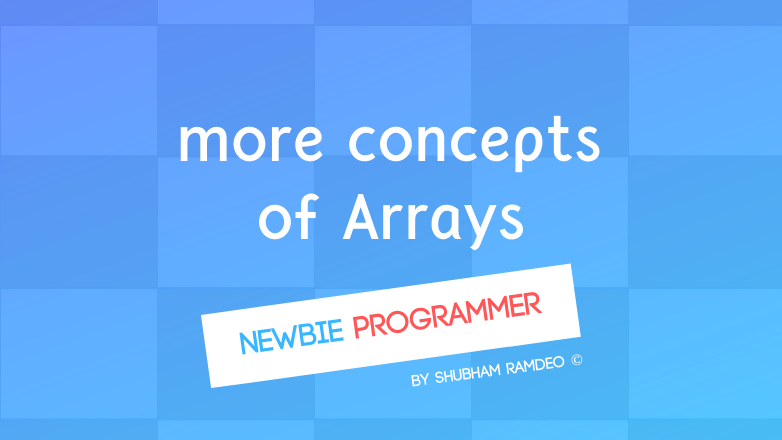 more concepts of Arrays

NEWBIE PROGRAMMER

BY SHUBHAM RAMDEO ©